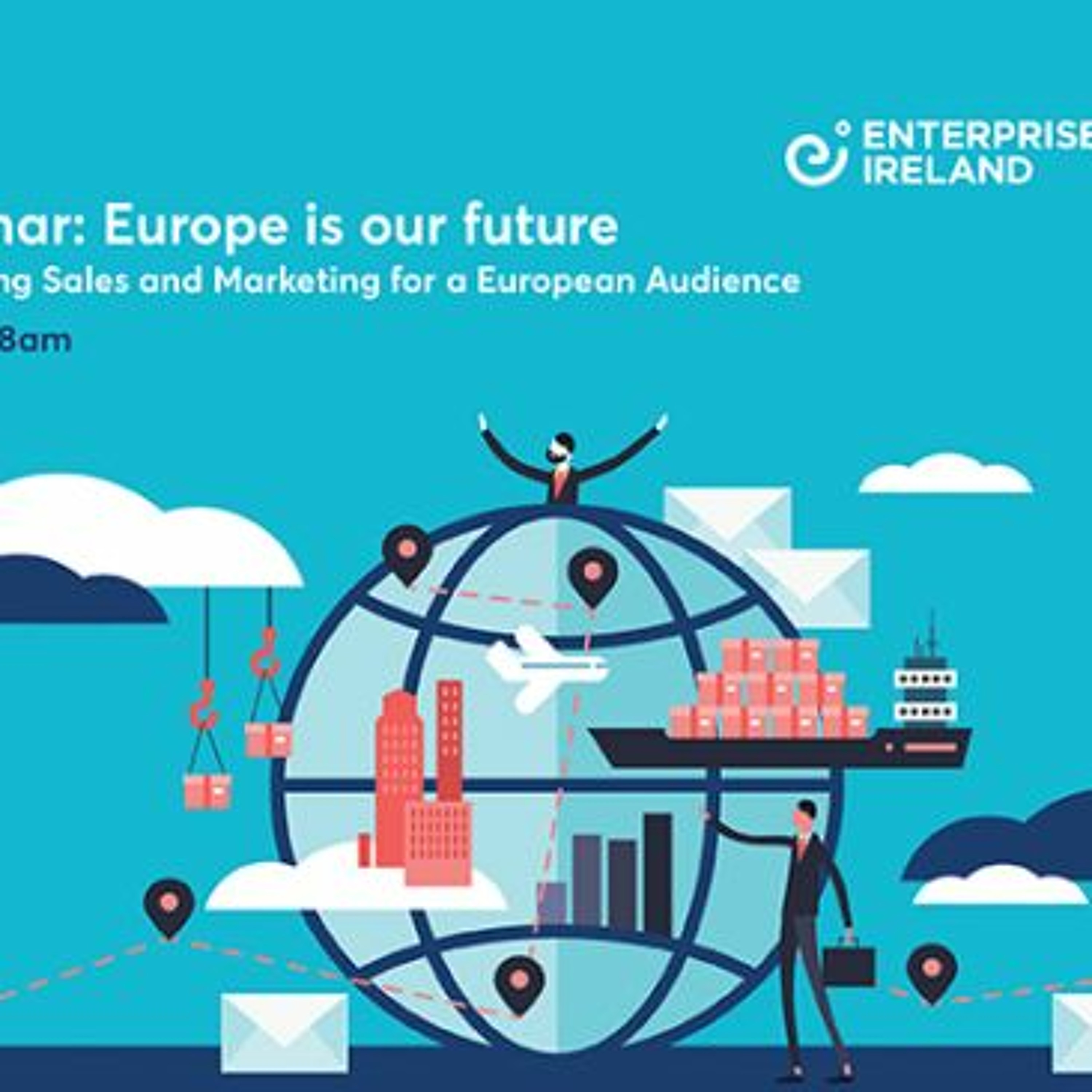 ENTERPRISE IRELAND

nar: Europe is our future

ng Sales and Marketing for a European Audience

8am